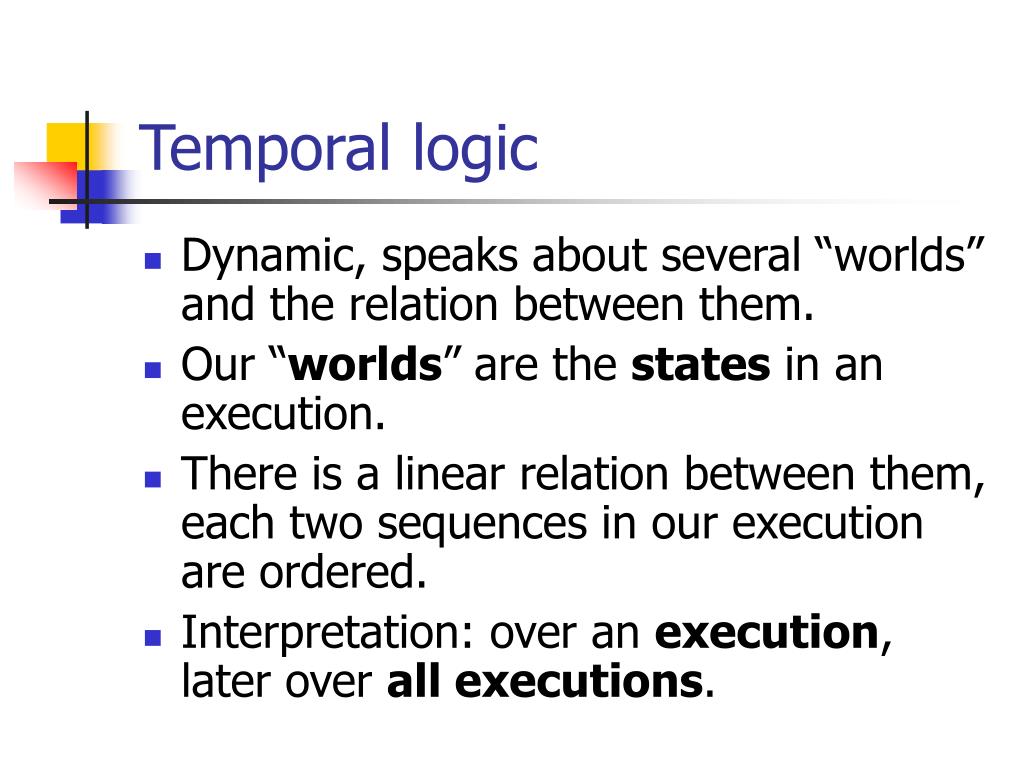 Temporal logic

- Dynamic, speaks about several “worlds” and the relation between them.
- Our “**worlds**” are the **states** in an execution.
- There is a linear relation between them, each two sequences in our execution are ordered.
- Interpretation: over an **execution**, later over **all executions**.